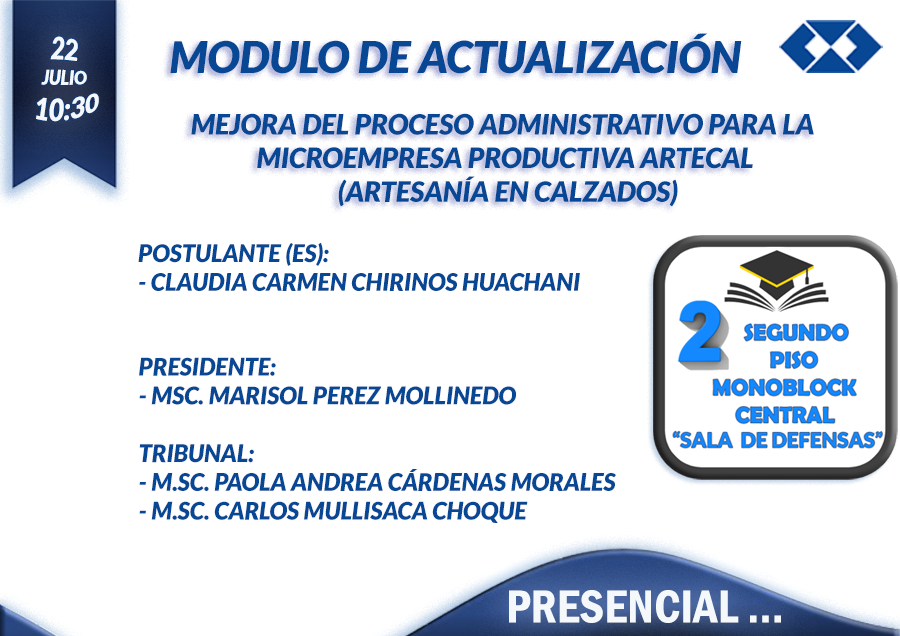 22
JULIO
10:30

MODULO DE ACTUALIZACIÓN

MEJORA DEL PROCESO ADMINISTRATIVO PARA LA MICROEMPRESA PRODUCTIVA ARTECAL (ARTESANÍA EN CALZADOS)

POSTULANTE (ES):
- CLAUDIA CARMEN CHIRINOS HUACHANI

PRESIDENTE:
- MSC. MARISOL PEREZ MOLLINEDO

TRIBUNAL:
- M.SC. PAOLA ANDREA CÁRDENAS MORALES
- M.SC. CARLOS MULLISACA CHOQUE

2 SEGUNDO PISO
MONOBLOCK CENTRAL
"SALA DE DEFENSAS"

PRESENCIAL ...